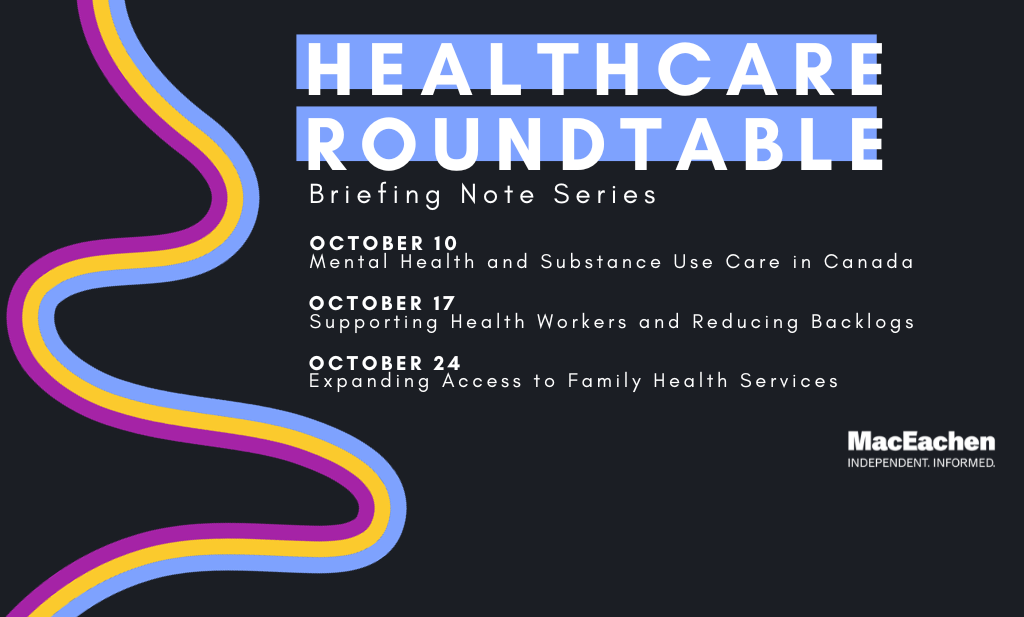 HEALTHCARE ROUNDTABLE

Briefing Note Series

OCTOBER 10
Mental Health and Substance Use Care in Canada

OCTOBER 17
Supporting Health Workers and Reducing Backlogs

OCTOBER 24
Expanding Access to Family Health Services

MacEachen
INDEPENDENT. INFORMED.